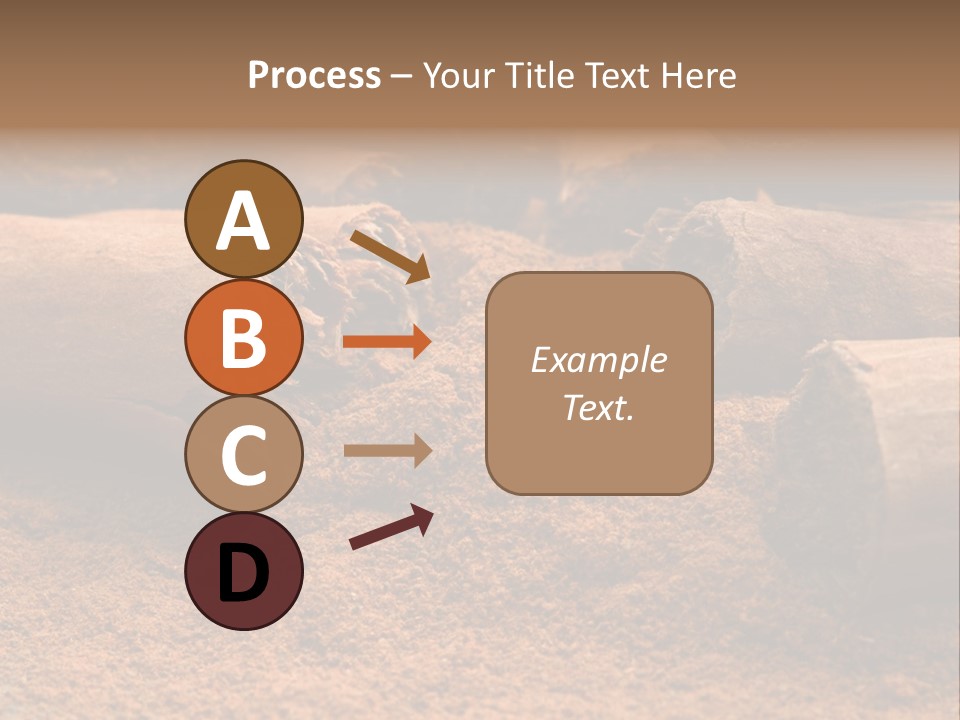 Process – Your Title Text Here

A

B

C

D

Example Text.